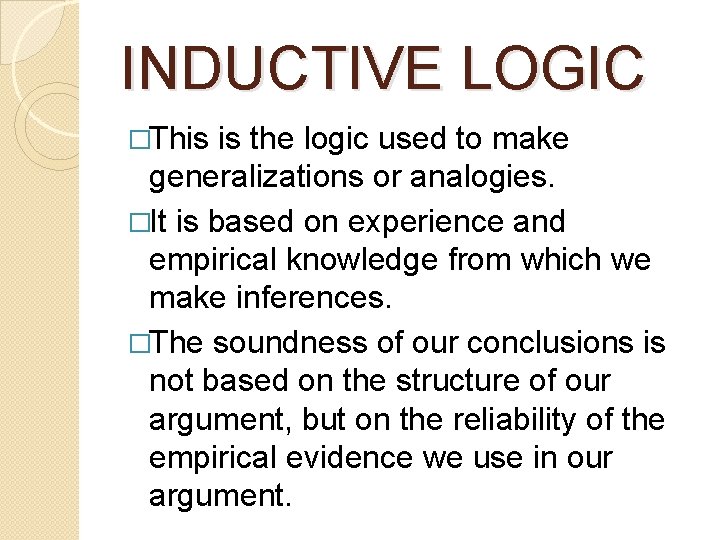 INDUCTIVE LOGIC

□This is the logic used to make generalizations or analogies.

□It is based on experience and empirical knowledge from which we make inferences.

□The soundness of our conclusions is not based on the structure of our argument, but on the reliability of the empirical evidence we use in our argument.